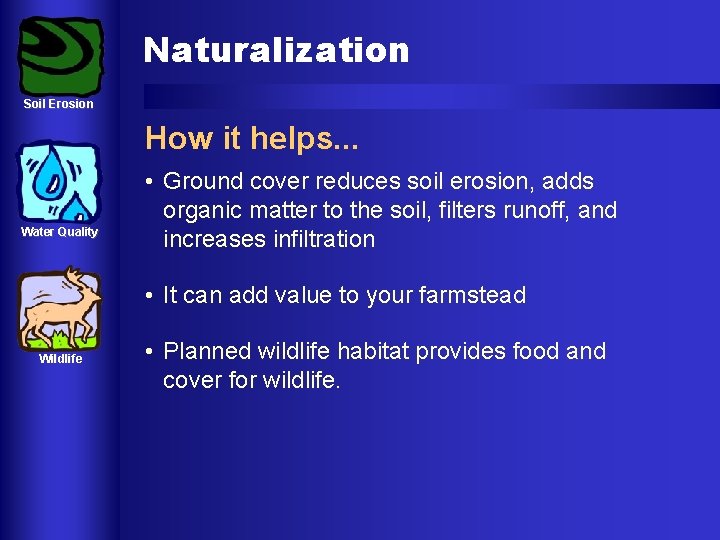 Soil Erosion

Water Quality

Wildlife

Naturalization

How it helps...

• Ground cover reduces soil erosion, adds organic matter to the soil, filters runoff, and increases infiltration

• It can add value to your farmstead

• Planned wildlife habitat provides food and cover for wildlife.